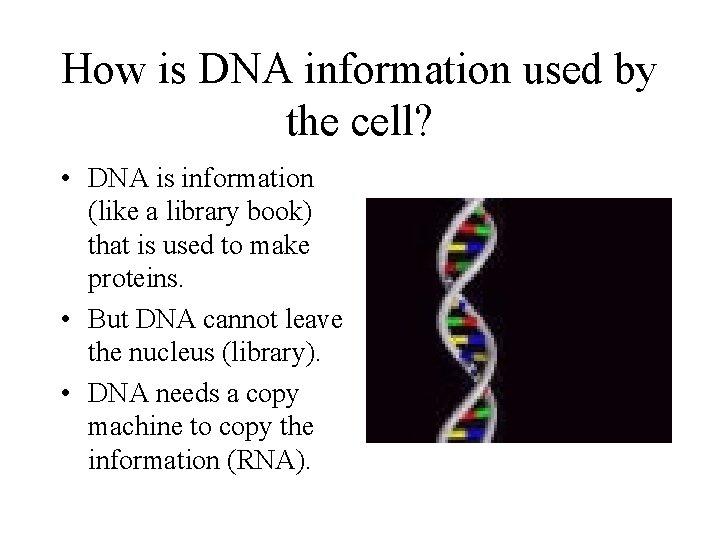 How is DNA information used by the cell?

• DNA is information (like a library book) that is used to make proteins.
• But DNA cannot leave the nucleus (library).
• DNA needs a copy machine to copy the information (RNA).